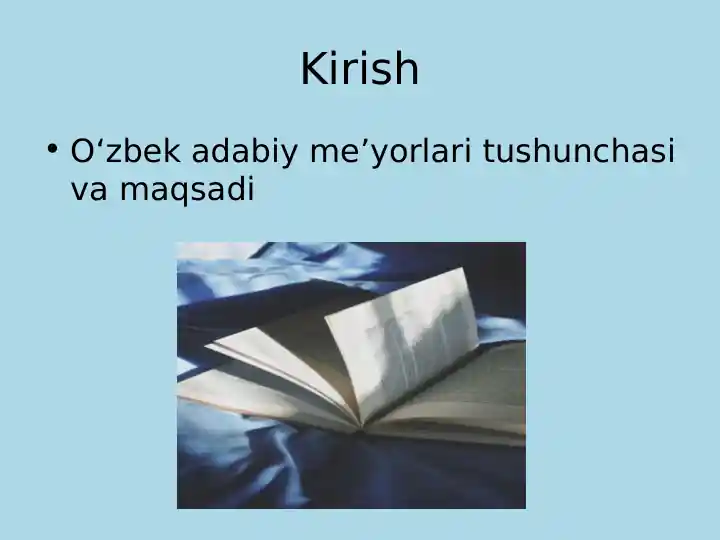 Kirish

• O‘zbek adabiy me’yorlari tushunchasi va maqsadi